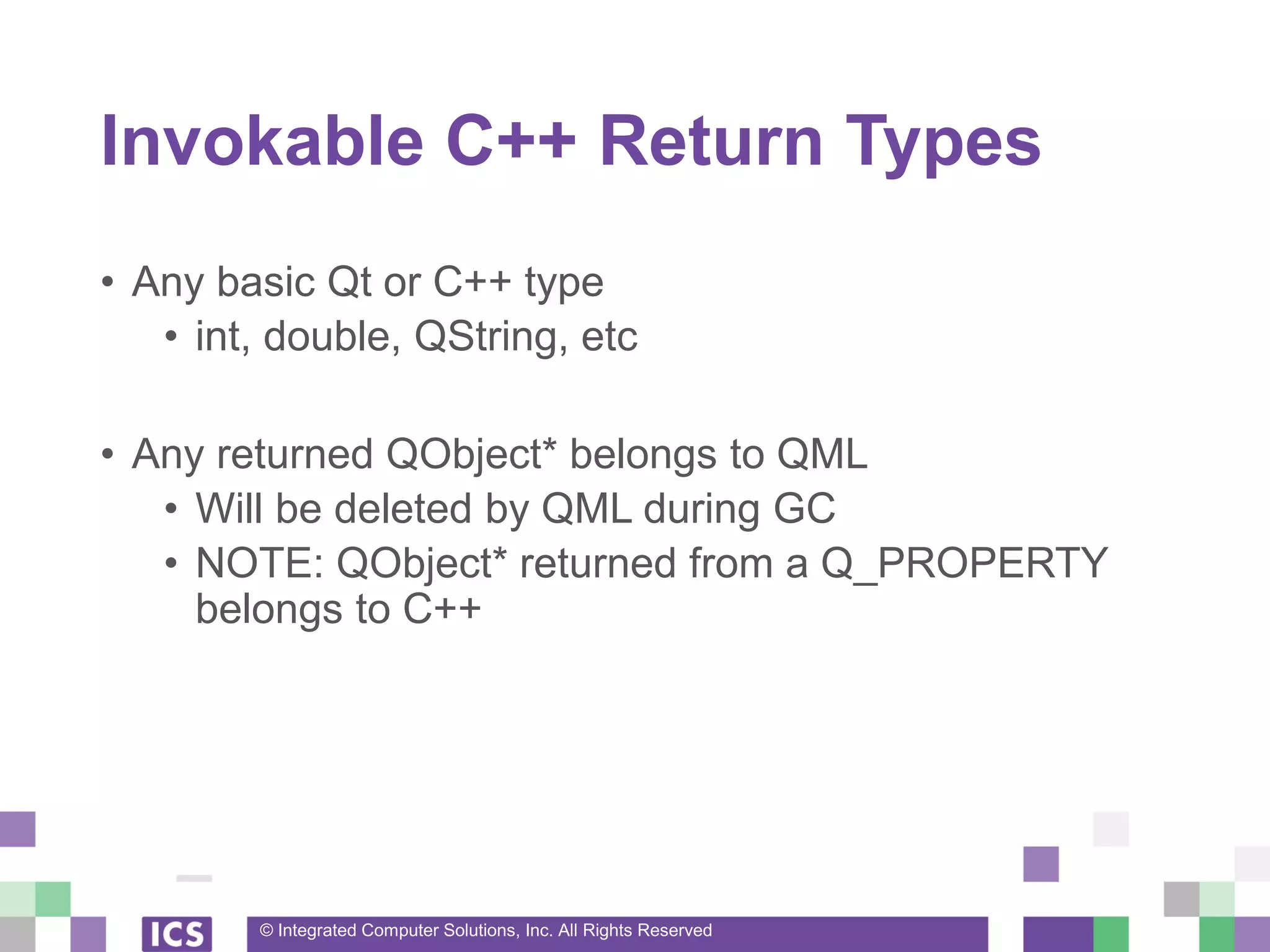 Invokable C++ Return Types

• Any basic Qt or C++ type
  • int, double, QString, etc

• Any returned QObject* belongs to QML
  • Will be deleted by QML during GC
  • NOTE: QObject* returned from a Q_PROPERTY belongs to C++

ICS

© Integrated Computer Solutions, Inc. All Rights Reserved